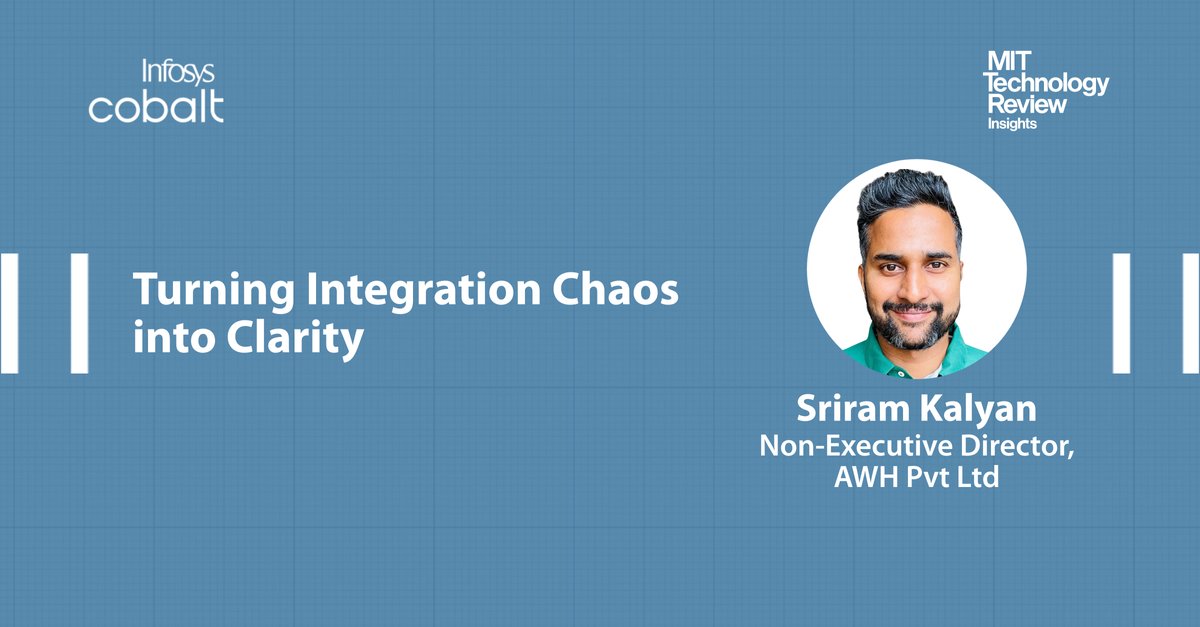 Infosys cobalt

MIT Technology Review Insights

Turning Integration Chaos into Clarity

Sriram Kalyan
Non-Executive Director, AWH Pvt Ltd